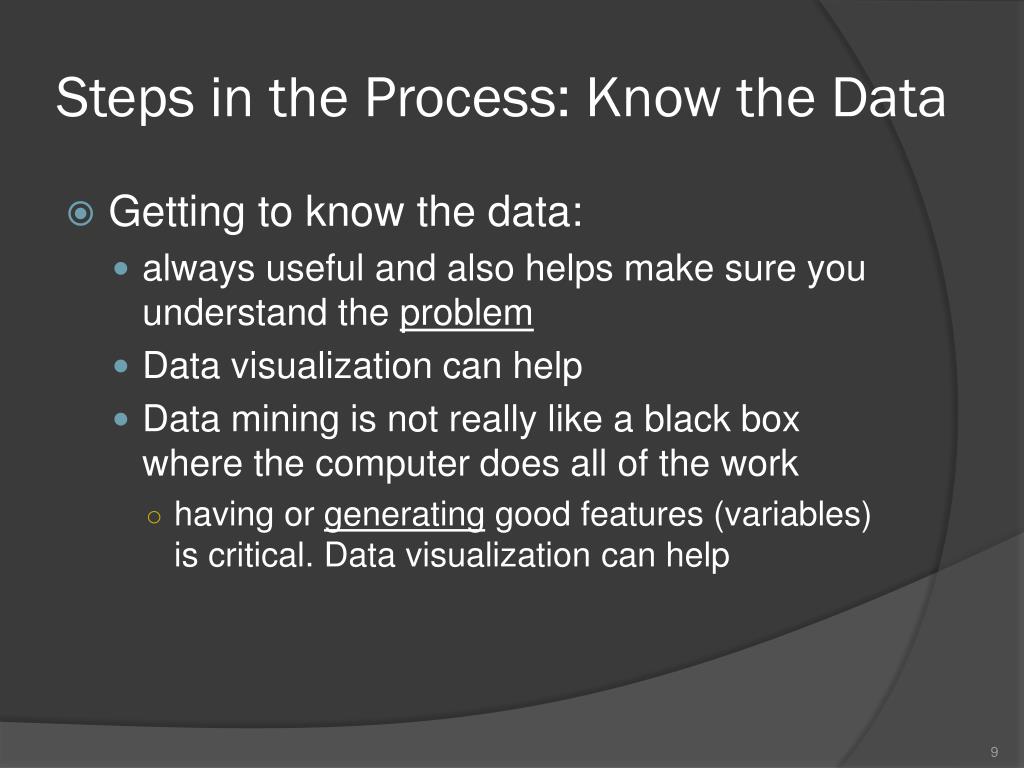 Steps in the Process: Know the Data

Getting to know the data:

always useful and also helps make sure you understand the problem

Data visualization can help

Data mining is not really like a black box where the computer does all of the work

having or generating good features (variables) is critical. Data visualization can help

9